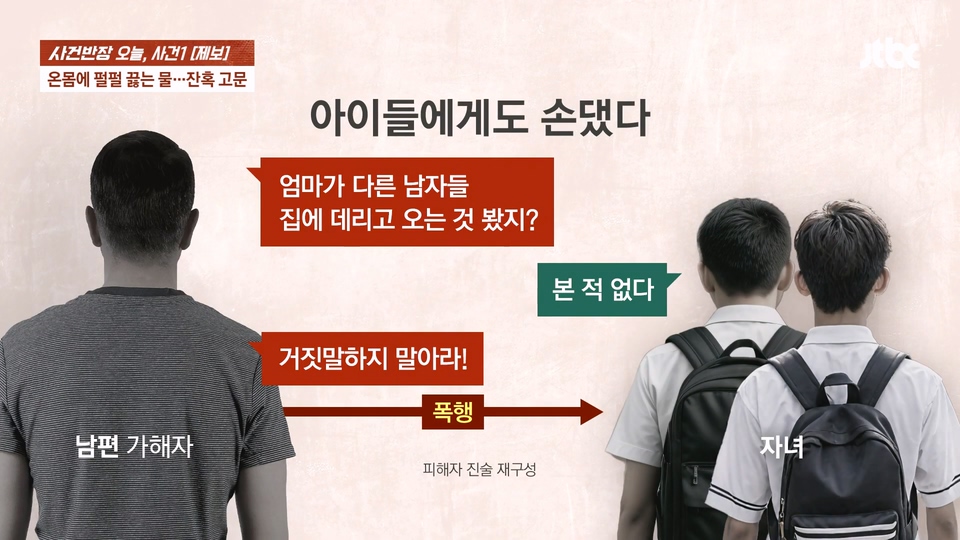 사건반장 오늘, 사건1 [제보]
온몸에 펄펄 끓는 물…잔혹 고문

jtbc

아이들에게도 손댔다

엄마가 다른 남자들
집에 데리고 오는 것 봤지?

본 적 없다

거짓말하지 말아라!

폭행

남편 가해자

자녀

피해자 진술 재구성